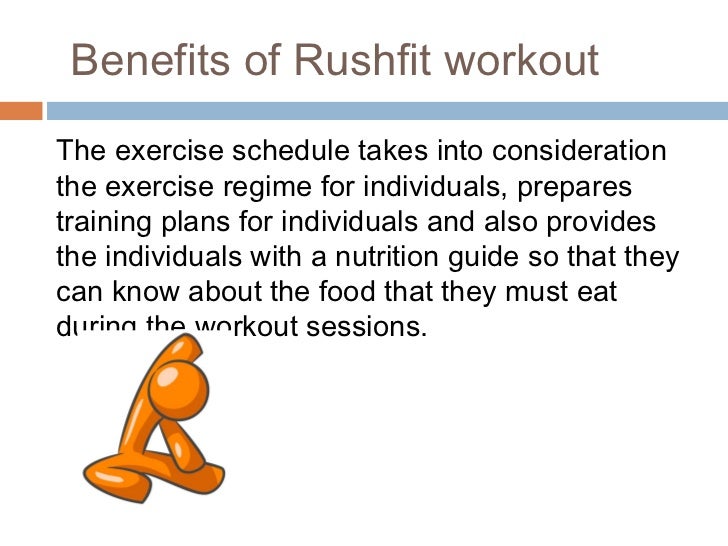 Benefits of Rushfit workout

The exercise schedule takes into consideration the exercise regime for individuals, prepares training plans for individuals and also provides the individuals with a nutrition guide so that they can know about the food that they must eat during the workout sessions.